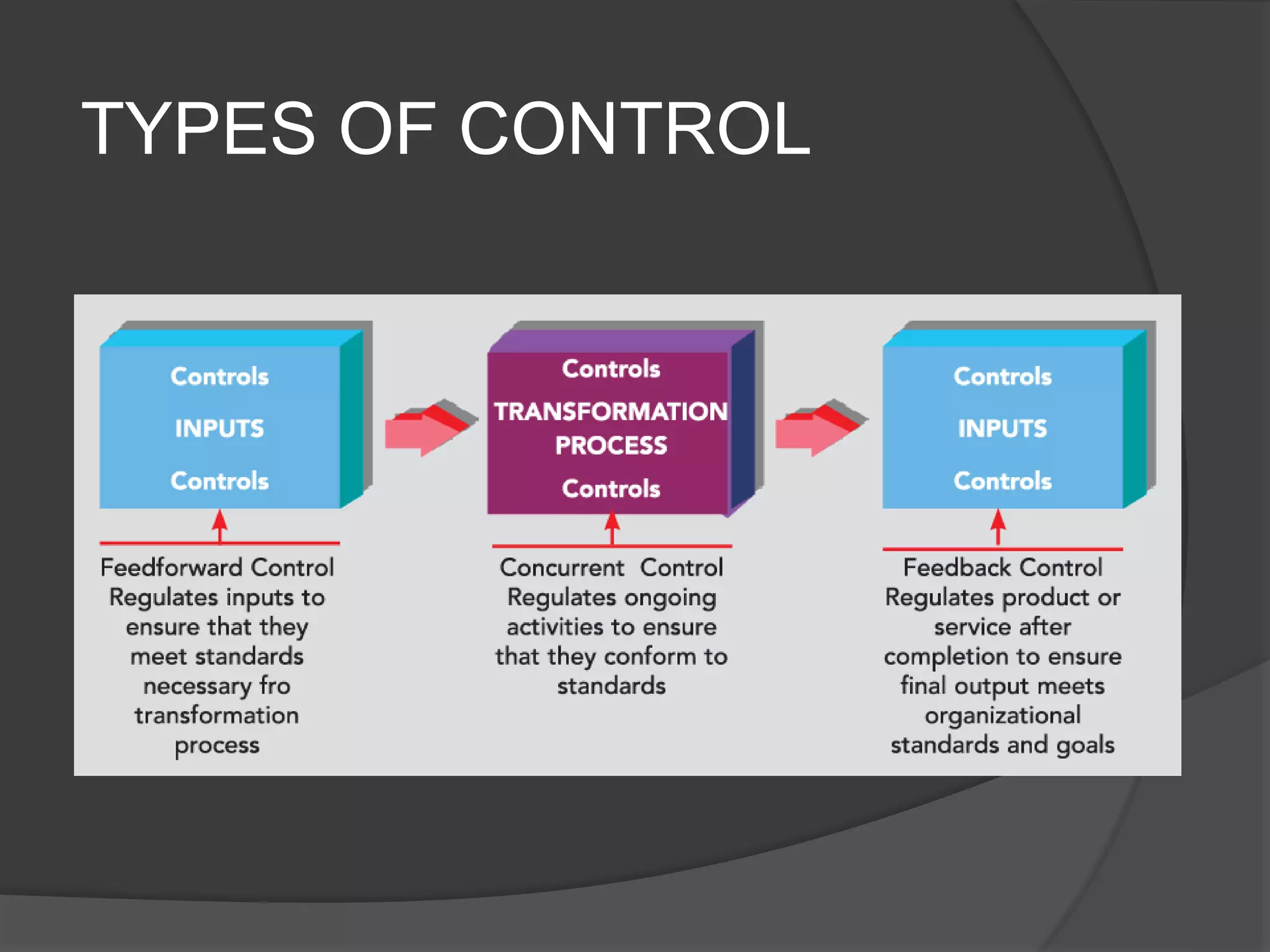 TYPES OF CONTROL

Controls
INPUTS
Controls

Controls
TRANSFORMATION PROCESS
Controls

Controls
INPUTS
Controls

Feedforward Control
Regulates inputs to ensure that they meet standards necessary fro transformation process

Concurrent Control
Regulates ongoing activities to ensure that they conform to standards

Feedback Control
Regulates product or service after completion to ensure final output meets organizational standards and goals